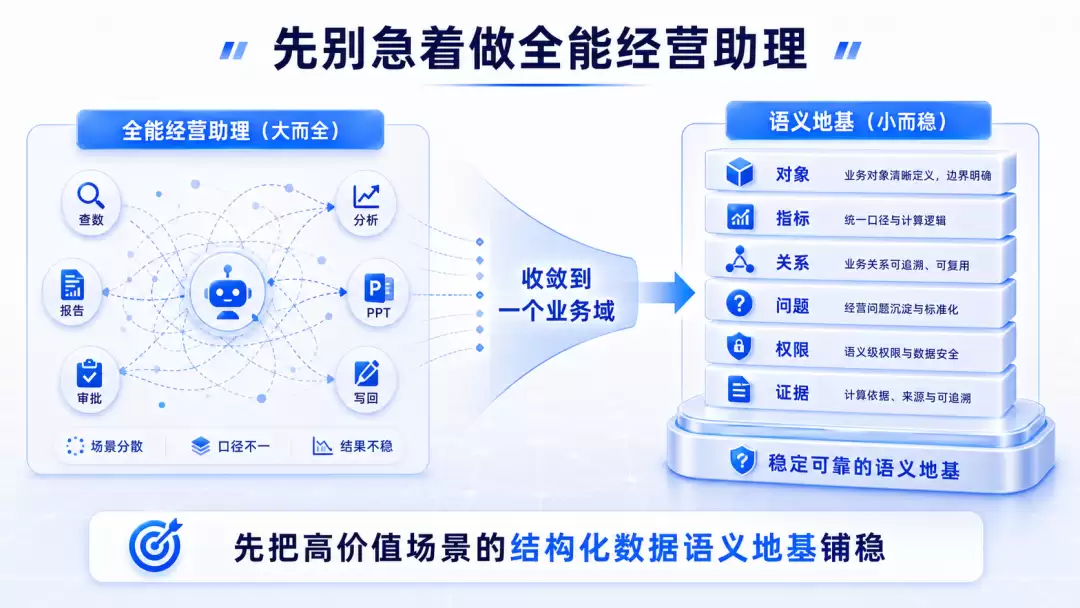 先别急着做全能经营助理

全能经营助理（大而全）

查数

分析

报告

PPT

审批

写回

场景分散　口径不一　结果不稳

收敛到一个业务域

语义地基（小而稳）

对象　业务对象清晰定义，边界明确

指标　统一口径与计算逻辑

关系　业务关系可追溯、可复用

问题　经营问题沉淀与标准化

权限　语义级权限与数据安全

证据　计算依据、来源与可追溯

稳定可靠的语义地基

先把高价值场景的结构化数据语义地基铺稳